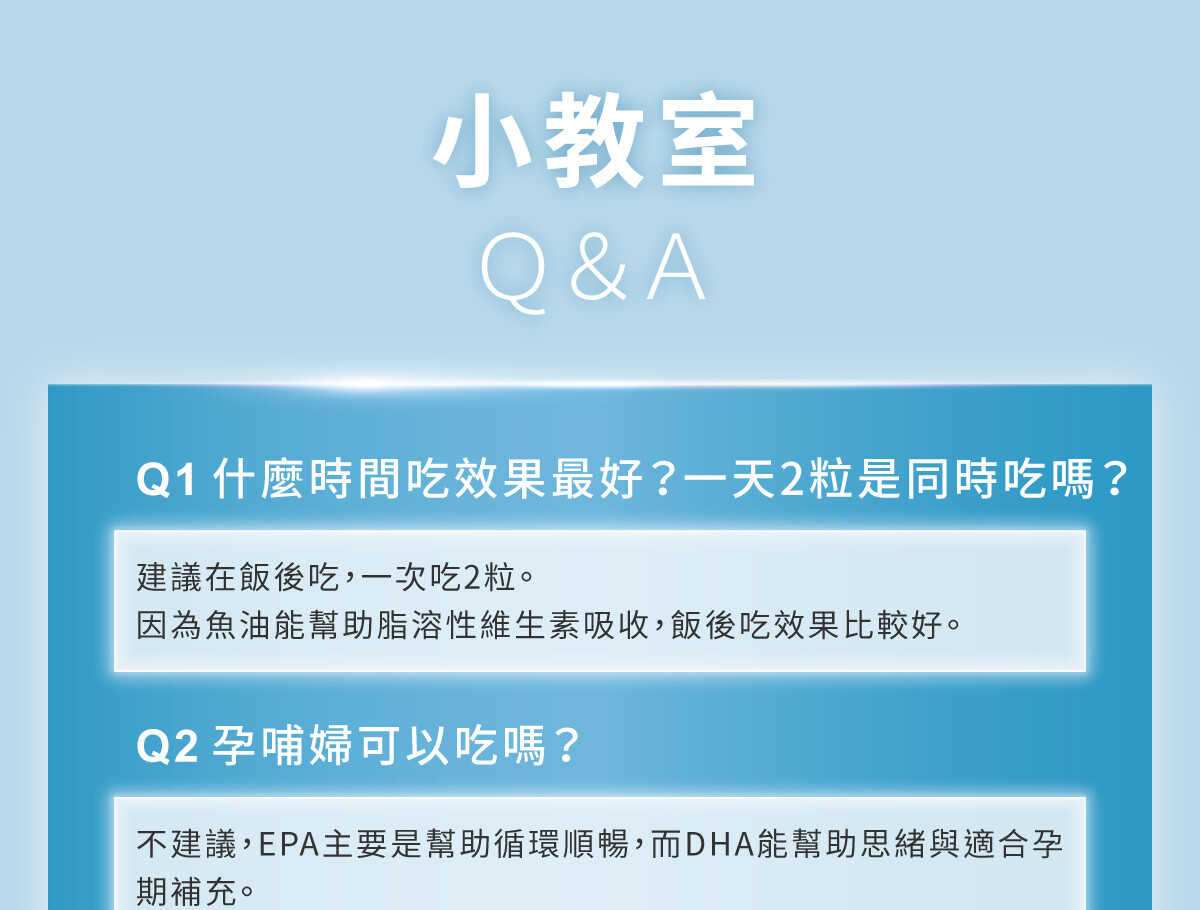 小教室
Q&A

Q1 什麼時間吃效果最好？一天2粒是同時吃嗎？

建議在飯後吃，一次吃2粒。
因為魚油能幫助脂溶性維生素吸收，飯後吃效果比較好。

Q2 孕哺婦可以吃嗎？

不建議，EPA主要是幫助循環順暢，而DHA能幫助思緒與適合孕期補充。